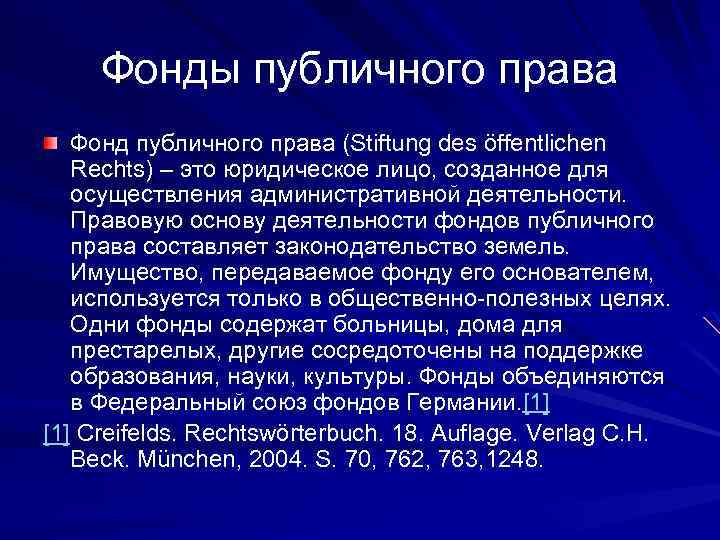 Фонды публичного права

Фонд публичного права (Stiftung des öffentlichen Rechts) – это юридическое лицо, созданное для осуществления административной деятельности. Правовую основу деятельности фондов публичного права составляет законодательство земель. Имущество, передаваемое фонду его основателем, используется только в общественно-полезных целях. Одни фонды содержат больницы, дома для престарелых, другие сосредоточены на поддержке образования, науки, культуры. Фонды объединяются в Федеральный союз фондов Германии.[1]

[1] Creifelds. Rechtswörterbuch. 18. Auflage. Verlag C.H. Beck. München, 2004. S. 70, 762, 763,1248.